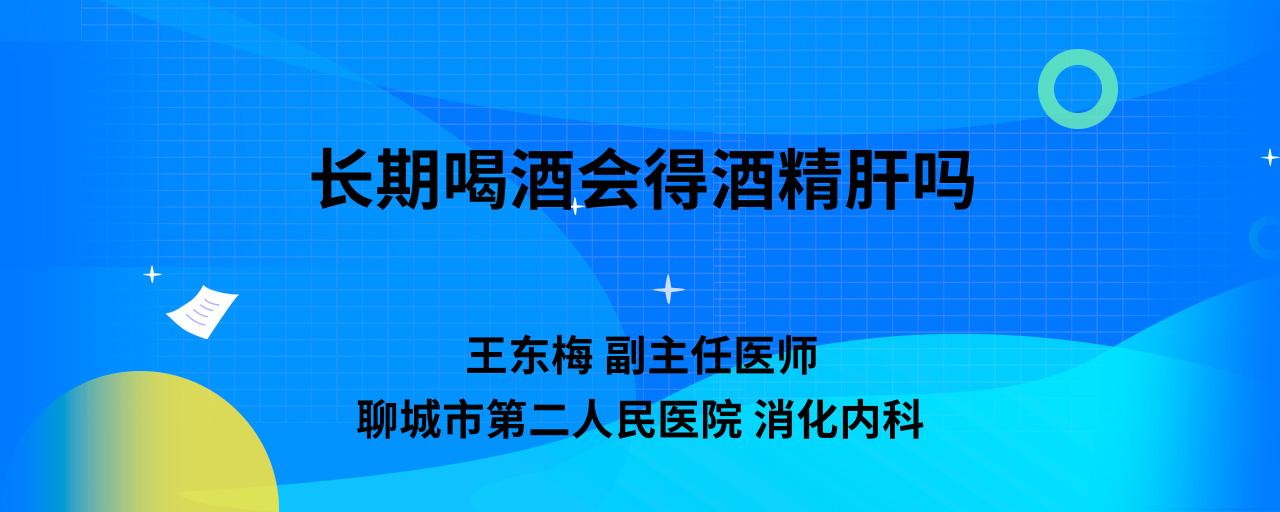 长期喝酒会得酒精肝吗

王东梅 副主任医师
聊城市第二人民医院 消化内科